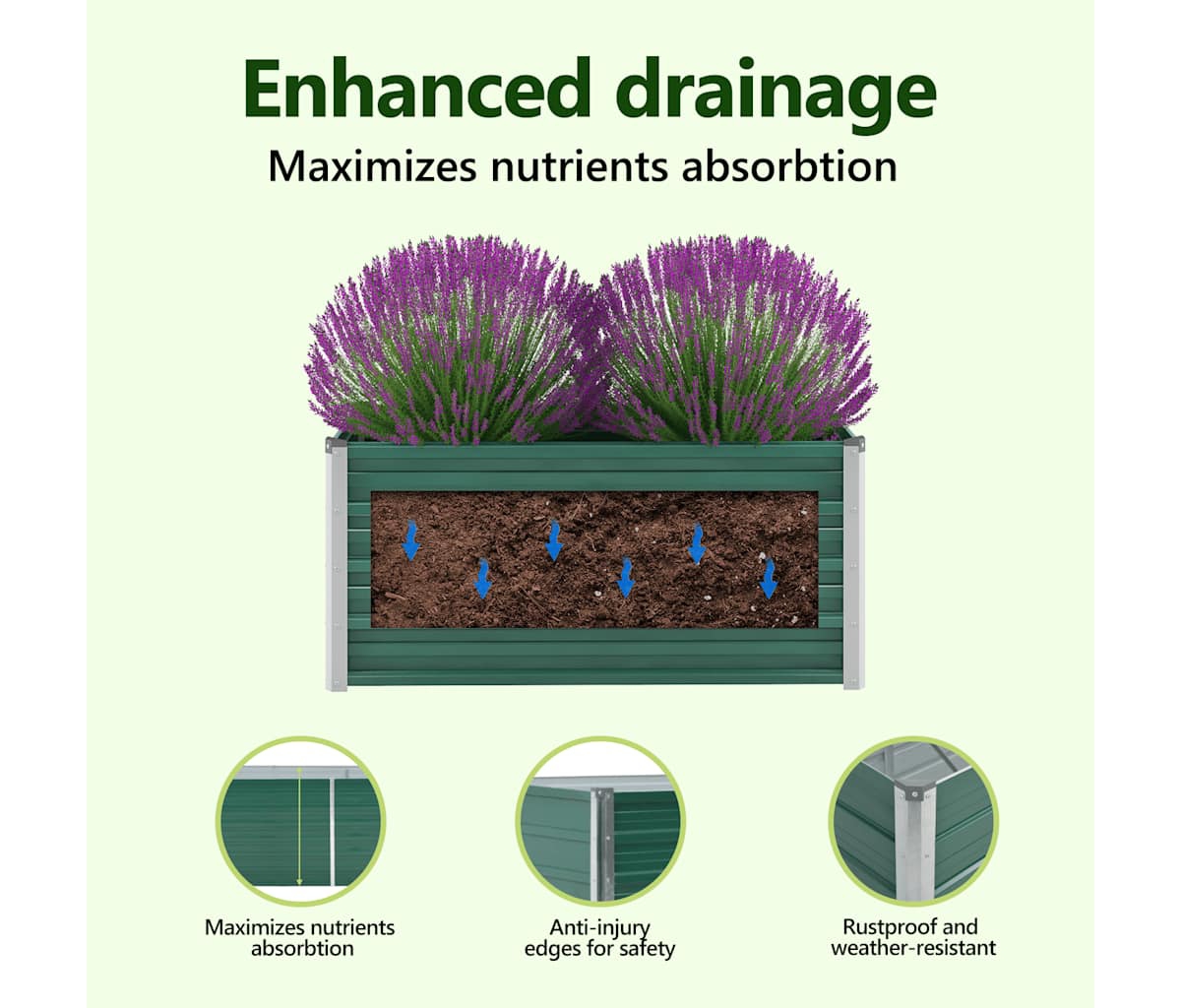 Enhanced drainage

Maximizes nutrients absorbtion

Maximizes nutrients absorbtion

Anti-injury edges for safety

Rustproof and weather-resistant